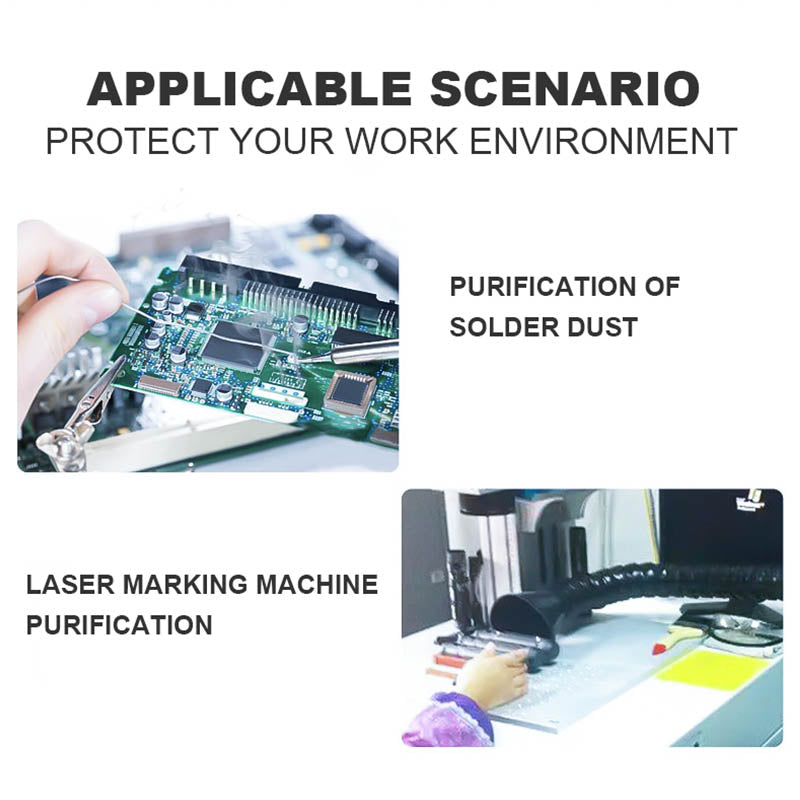 APPLICABLE SCENARIO
PROTECT YOUR WORK ENVIRONMENT

PURIFICATION OF SOLDER DUST

LASER MARKING MACHINE PURIFICATION